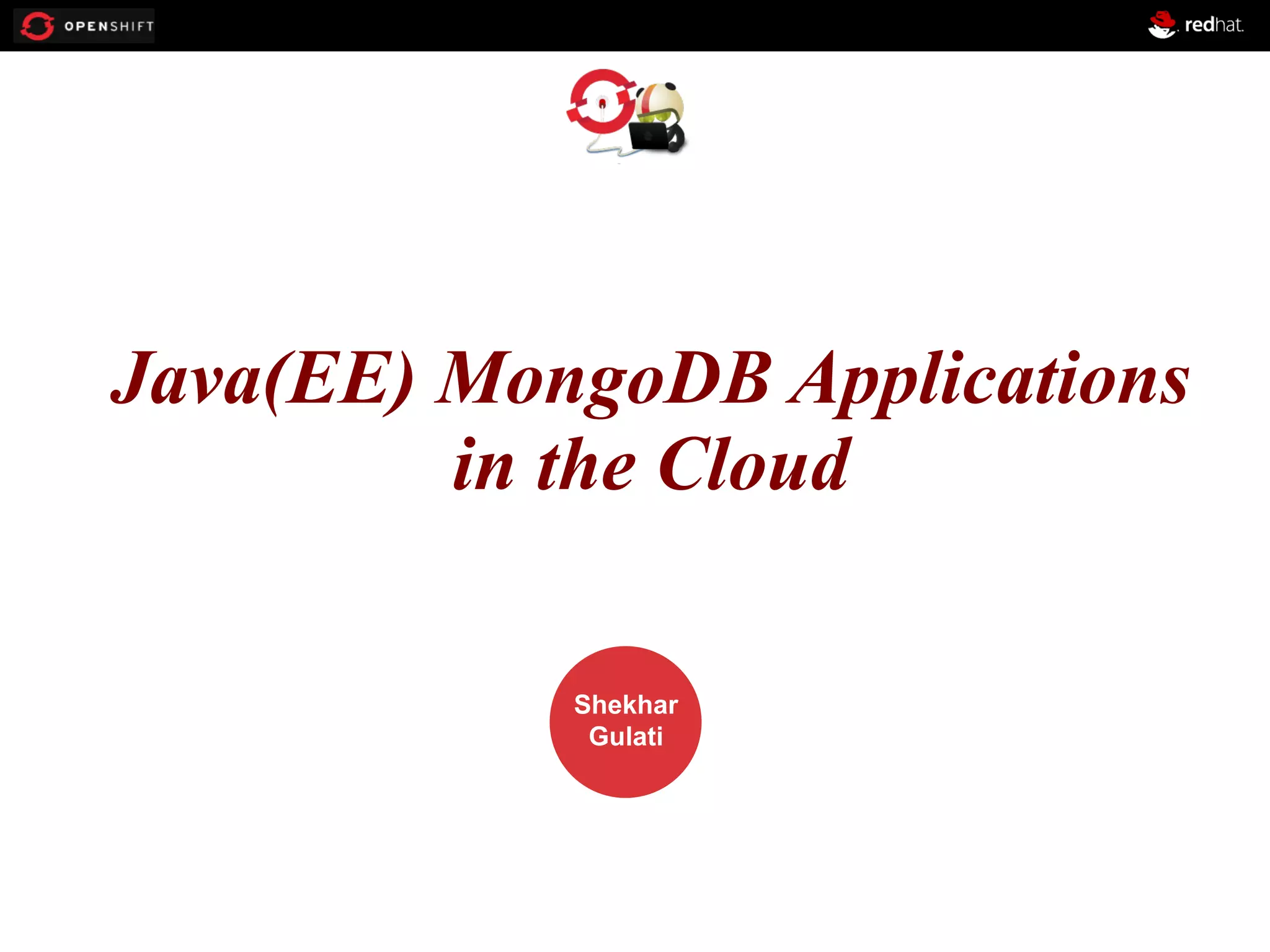 OPENSHIFT

redhat.

Java(EE) MongoDB Applications in the Cloud

Shekhar Gulati